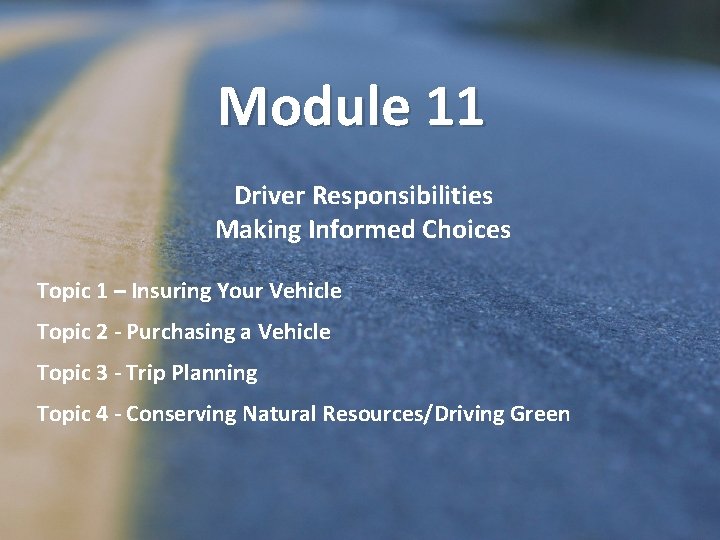 Module 11

Driver Responsibilities
Making Informed Choices

Topic 1 – Insuring Your Vehicle

Topic 2 - Purchasing a Vehicle

Topic 3 - Trip Planning

Topic 4 - Conserving Natural Resources/Driving Green